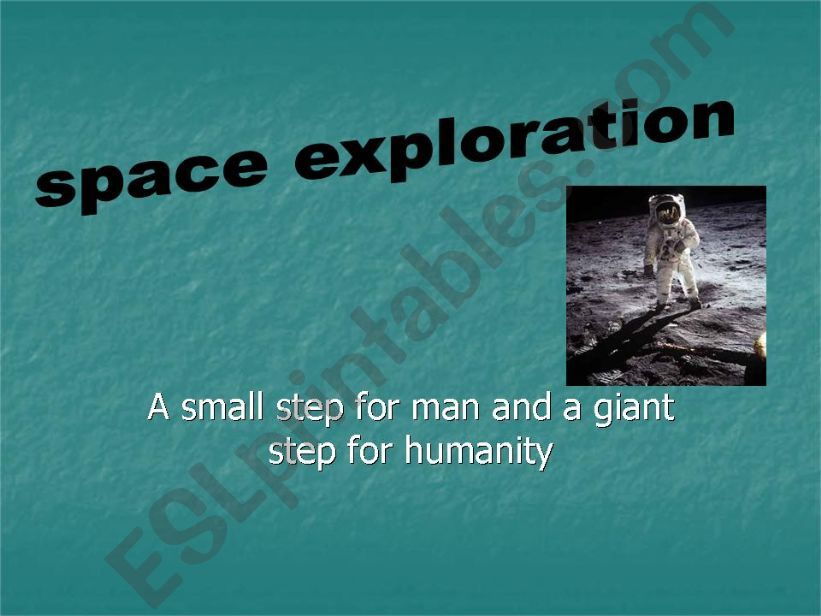 space exploration

A small step for man and a giant step for humanity

ESLprintables.com